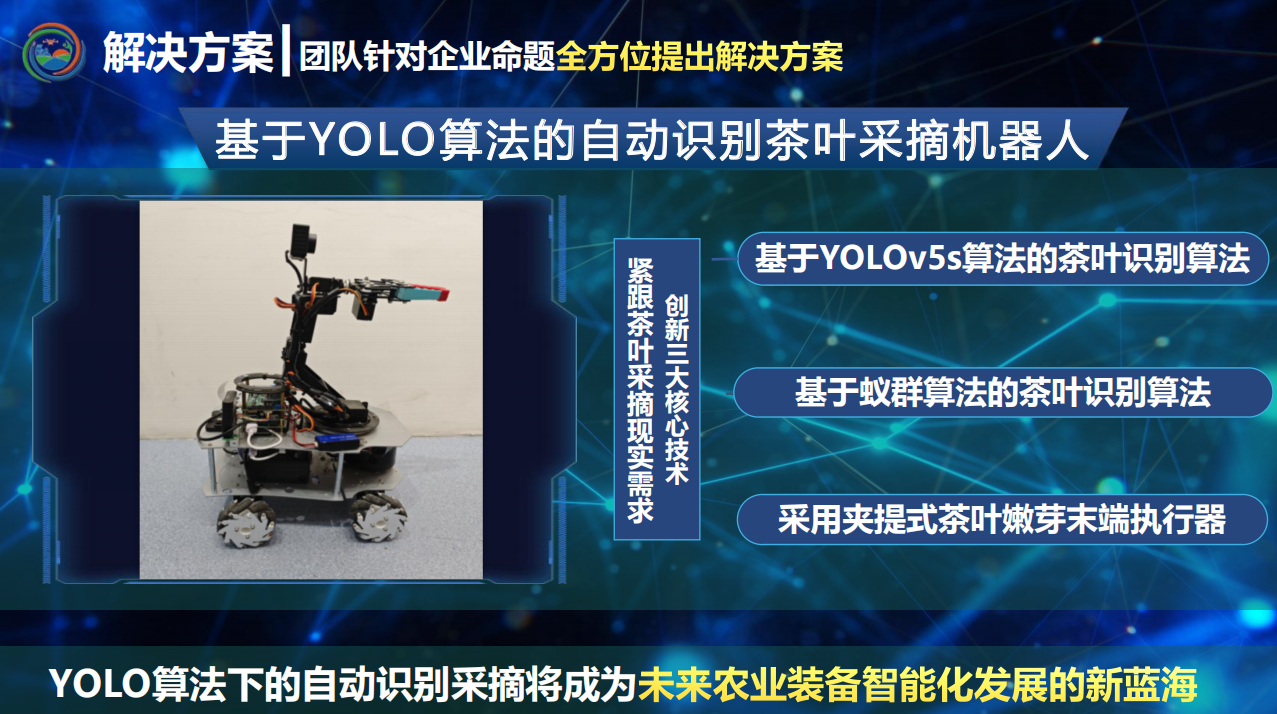 解决方案 | 团队针对企业命题全方位提出解决方案

基于YOLO算法的自动识别茶叶采摘机器人

紧跟茶叶采摘现实需求

创新三大核心技术

基于YOLOv5s算法的茶叶识别算法

基于蚁群算法的茶叶识别算法

采用夹提式茶叶嫩芽末端执行器

YOLO算法下的自动识别采摘将成为未来农业装备智能化发展的新蓝海